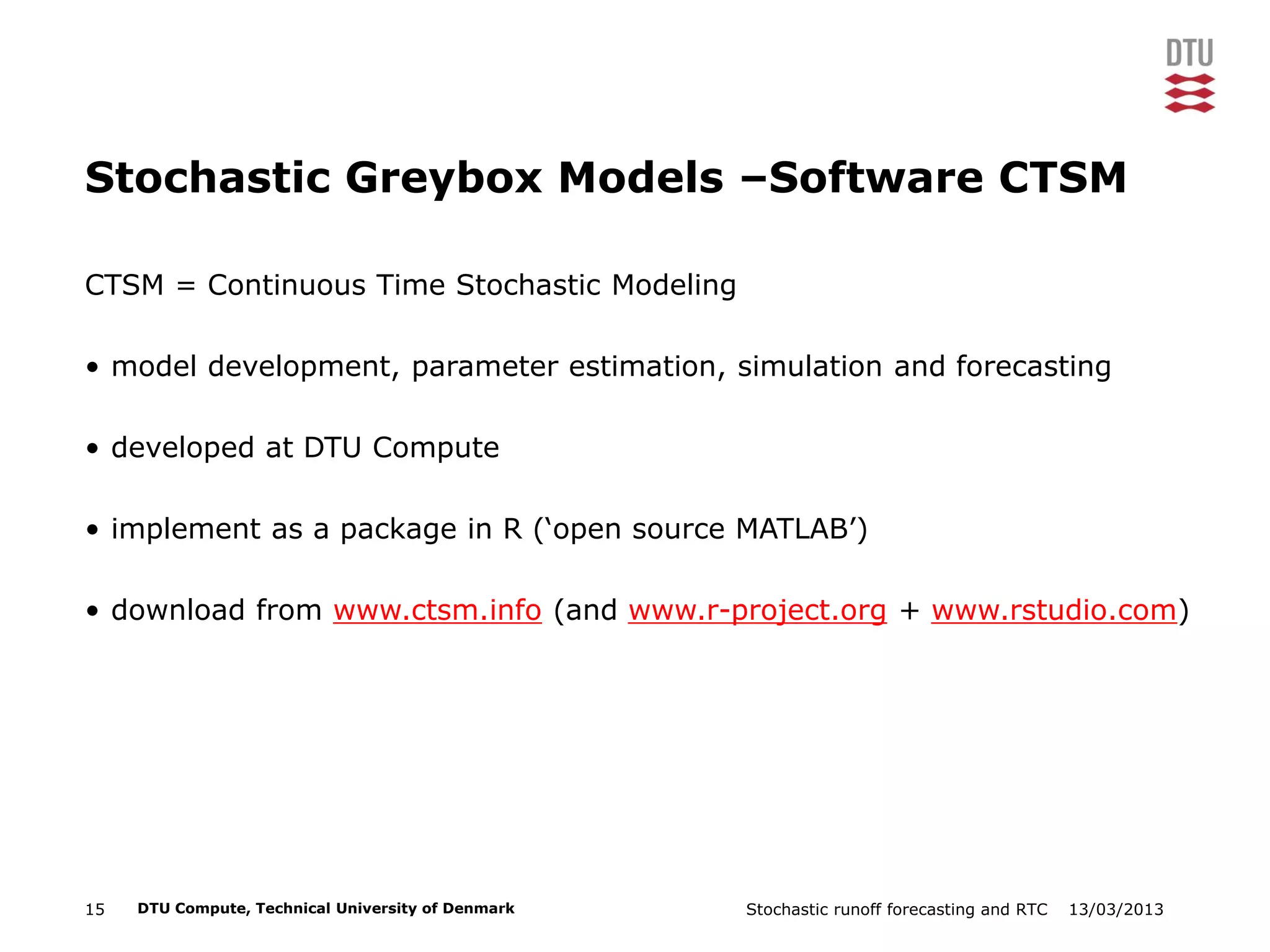 DTU

Stochastic Greybox Models –Software CTSM

CTSM = Continuous Time Stochastic Modeling

• model development, parameter estimation, simulation and forecasting

• developed at DTU Compute

• implement as a package in R (‘open source MATLAB’)

• download from www.ctsm.info (and www.r-project.org + www.rstudio.com)

15 DTU Compute, Technical University of Denmark Stochastic runoff forecasting and RTC 13/03/2013